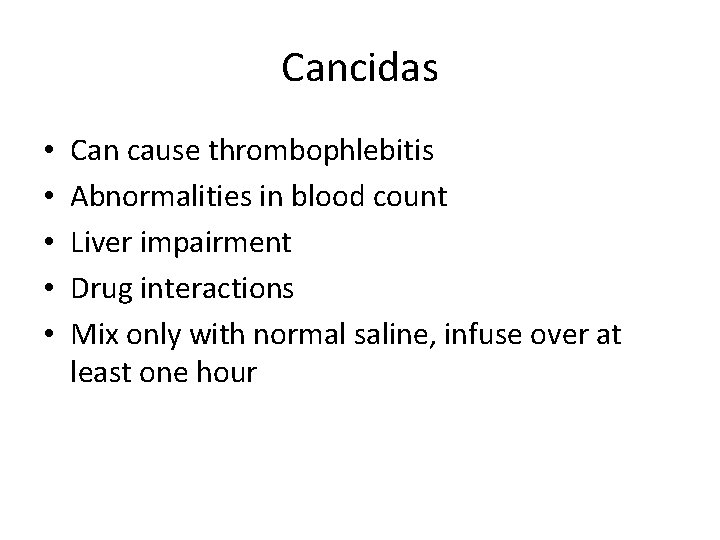 Cancidas

• Can cause thrombophlebitis
• Abnormalities in blood count
• Liver impairment
• Drug interactions
• Mix only with normal saline, infuse over at least one hour